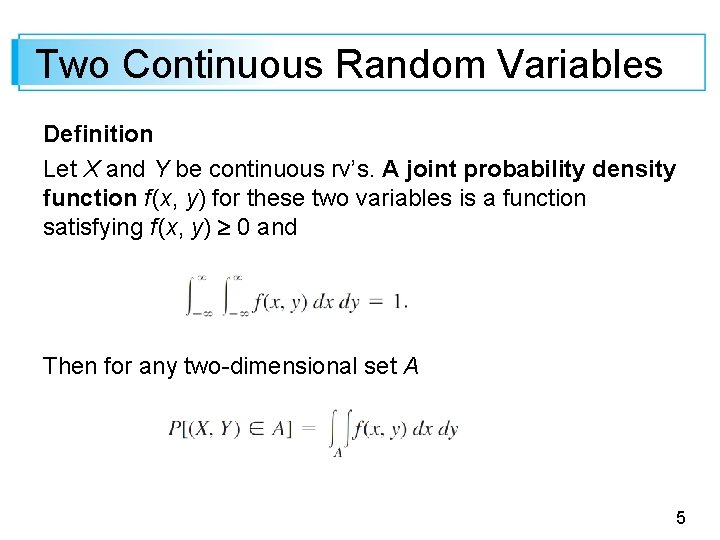 Two Continuous Random Variables

Definition

Let $X$ and $Y$ be continuous rv's. A joint probability density function $f(x, y)$ for these two variables is a function satisfying $f(x, y) \geq 0$ and

$\int_{-\infty}^{\infty} \int_{-\infty}^{\infty} f(x, y)\, dx\, dy = 1.$

Then for any two-dimensional set $A$

$P[(X, Y) \in A] = \iint_A f(x, y)\, dx\, dy$

5